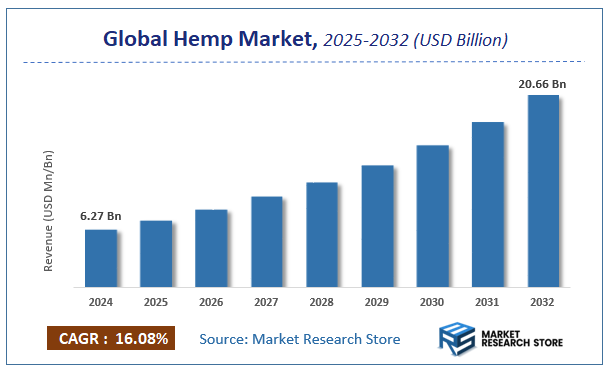 Global Hemp Market, 2025-2032 (USD Billion)

Revenue (USD Mn/Bn)

6.27 Bn

20.66 Bn

2024 2025 2026 2027 2028 2029 2030 2031 2032

CAGR : 16.08%

Source: Market Research Store

MARKET RESEARCH STORE